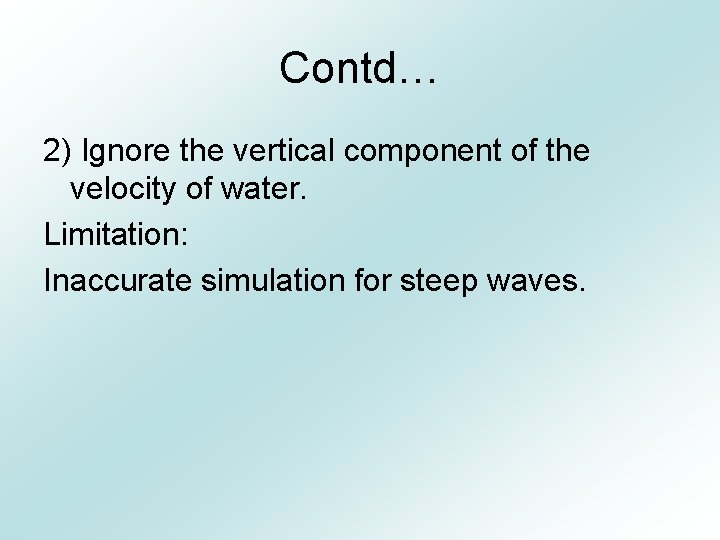 Contd…

2) Ignore the vertical component of the velocity of water.

Limitation:

Inaccurate simulation for steep waves.